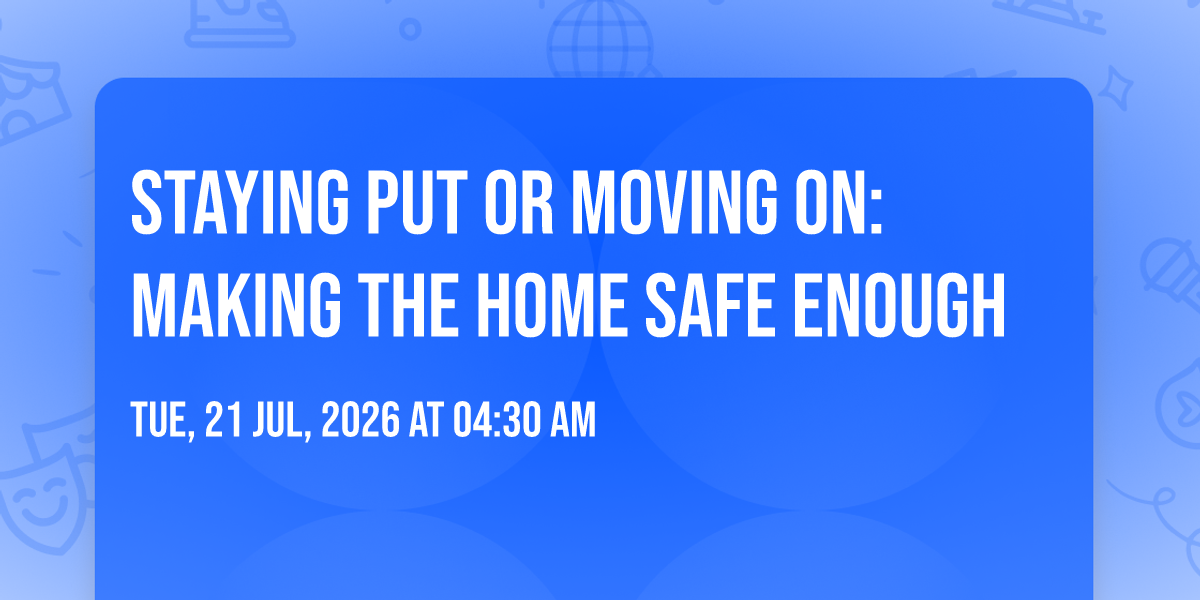 STAYING PUT OR MOVING ON: MAKING THE HOME SAFE ENOUGH

TUE, 21 JUL, 2026 AT 04:30 AM